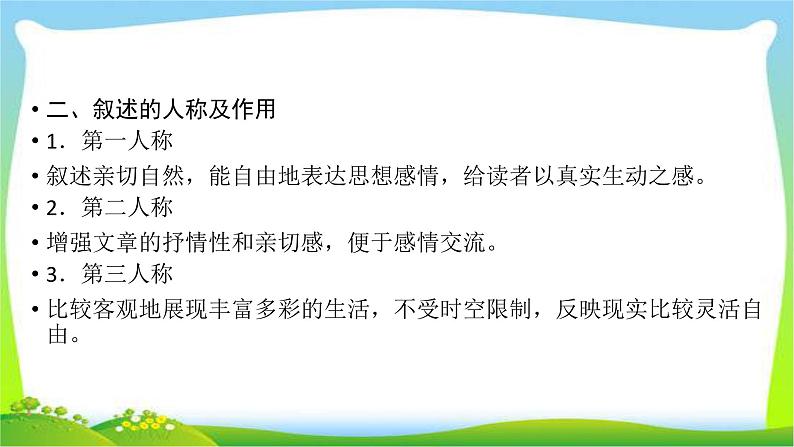 • 二、叙述的人称及作用

• 1．第一人称

• 叙述亲切自然，能自由地表达思想感情，给读者以真实生动之感。

• 2．第二人称

• 增强文章的抒情性和亲切感，便于感情交流。

• 3．第三人称

• 比较客观地展现丰富多彩的生活，不受时空限制，反映现实比较灵活自由。